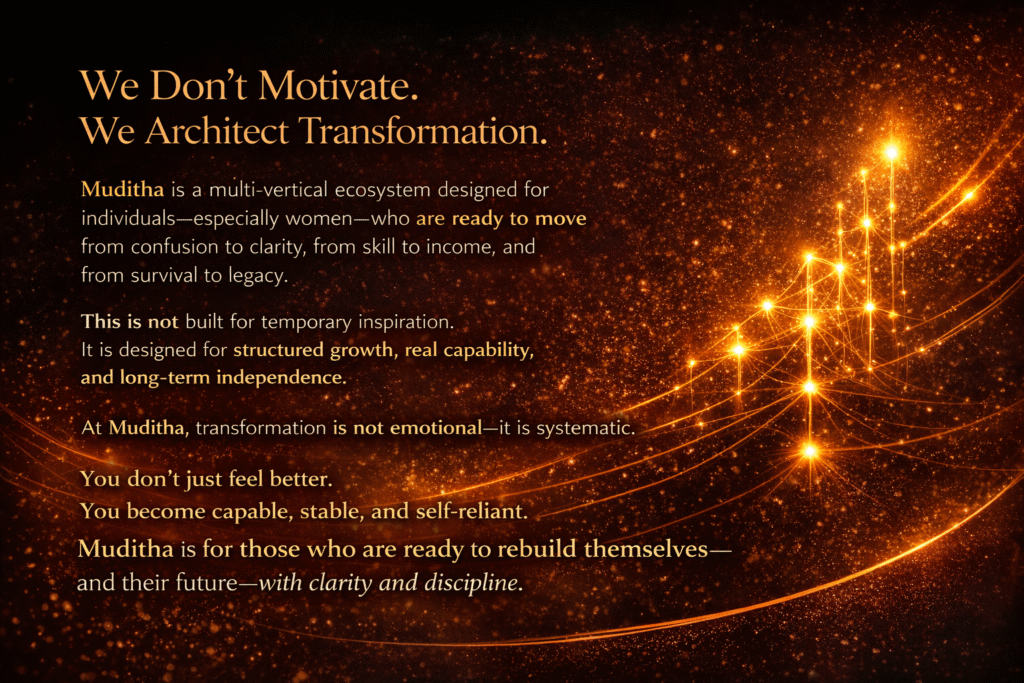 We Don't Motivate.
We Architect Transformation.

Muditha is a multi-vertical ecosystem designed for individuals—especially women—who are ready to move from confusion to clarity, from skill to income, and from survival to legacy.

This is not built for temporary inspiration.
It is designed for structured growth, real capability, and long-term independence.

At Muditha, transformation is not emotional—it is systematic.

You don't just feel better.
You become capable, stable, and self-reliant.

Muditha is for those who are ready to rebuild themselves—and their future—with clarity and discipline.